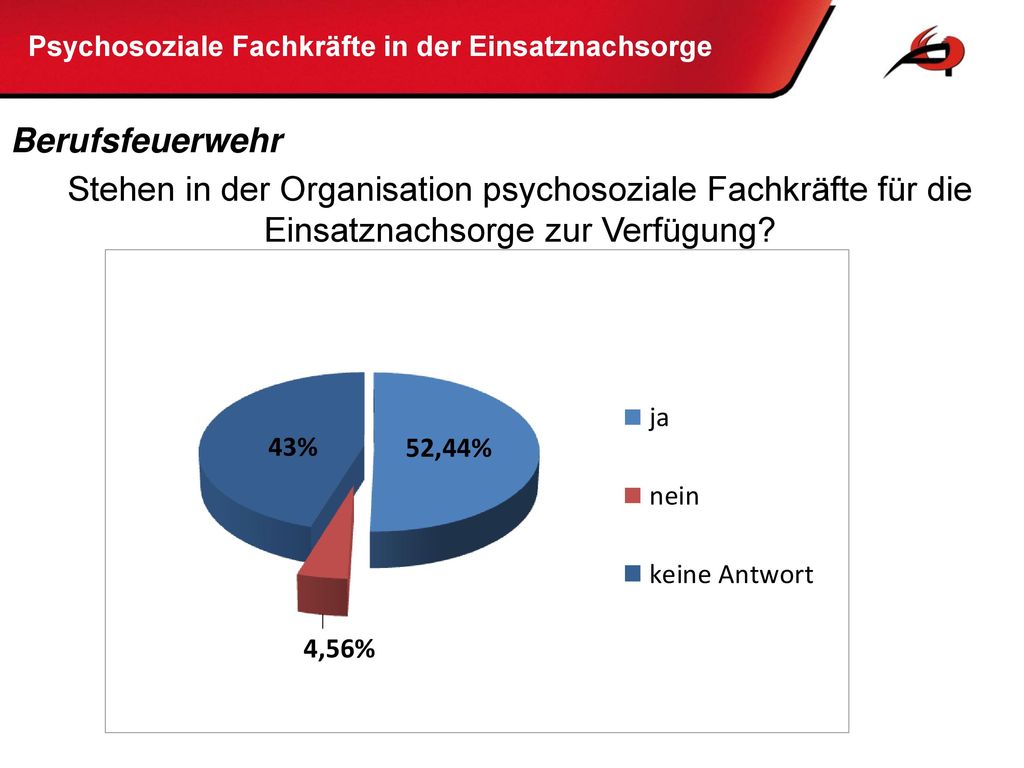 Psychosoziale Fachkräfte in der Einsatznachsorge

Berufsfeuerwehr

Stehen in der Organisation psychosoziale Fachkräfte für die Einsatznachsorge zur Verfügung?

43%

52,44%

4,56%

ja

nein

keine Antwort